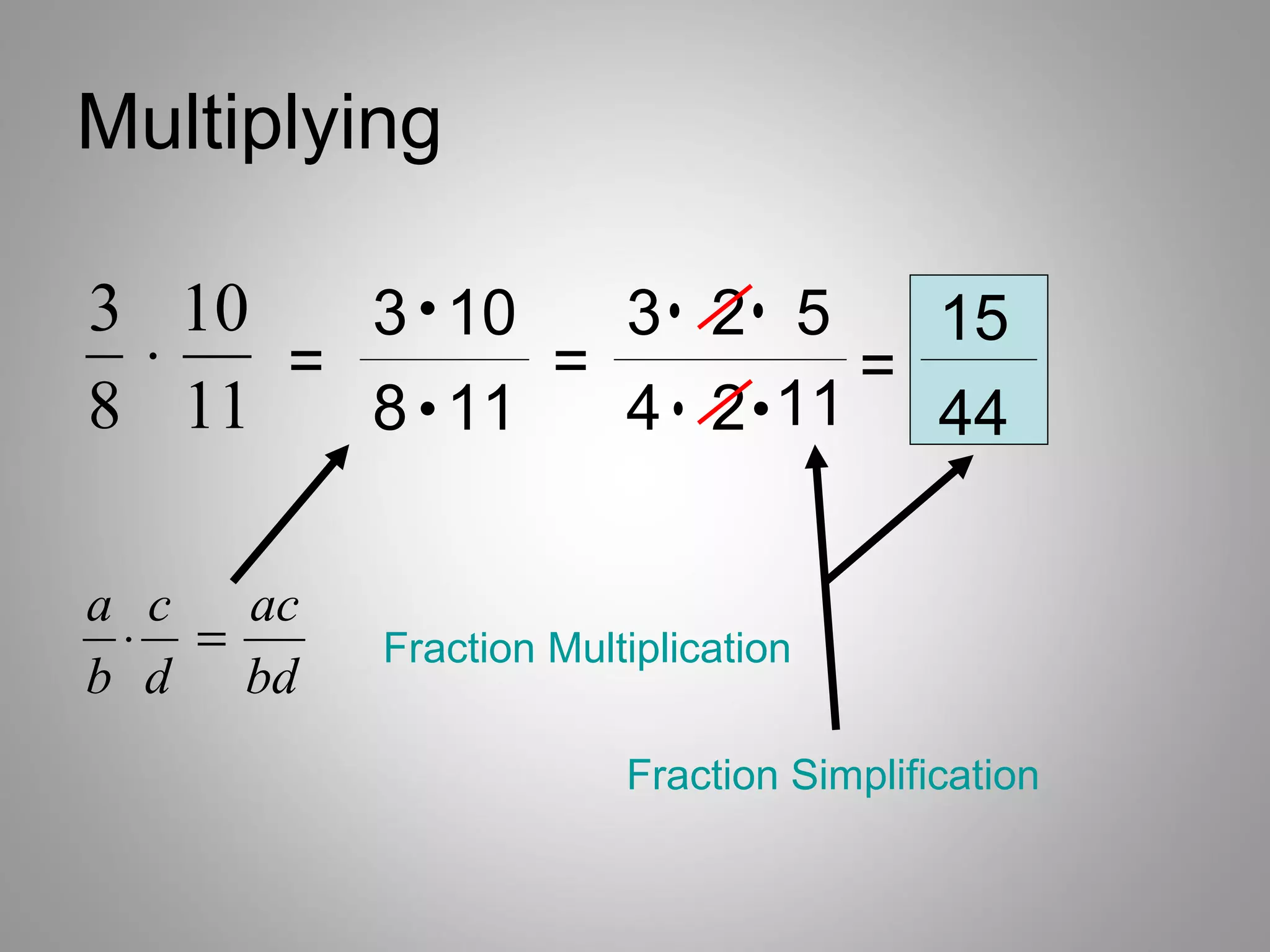 Multiplying

$\frac{3}{8} \cdot \frac{10}{11} = \frac{3 \cdot 10}{8 \cdot 11} = \frac{3 \cdot \cancel{2} \cdot 5}{4 \cdot \cancel{2} \cdot 11} = \frac{15}{44}$

$\frac{a}{b} \cdot \frac{c}{d} = \frac{ac}{bd}$

Fraction Multiplication

Fraction Simplification